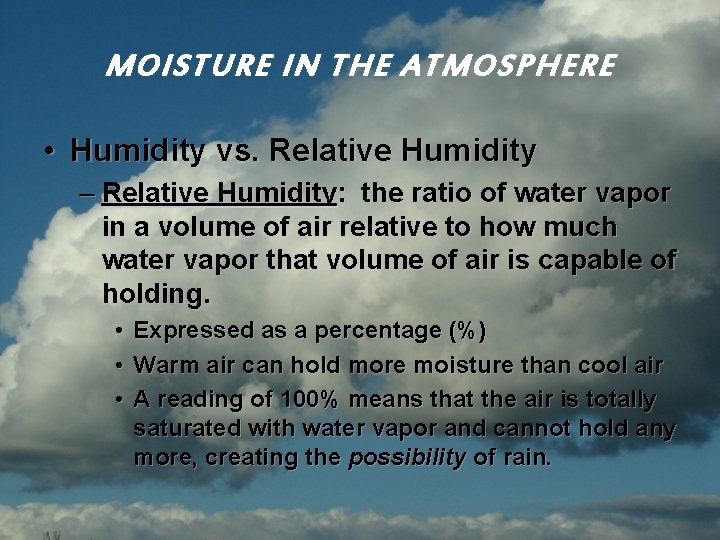 MOISTURE IN THE ATMOSPHERE

• Humidity vs. Relative Humidity

– Relative Humidity: the ratio of water vapor in a volume of air relative to how much water vapor that volume of air is capable of holding.

• Expressed as a percentage (%)

• Warm air can hold more moisture than cool air

• A reading of 100% means that the air is totally saturated with water vapor and cannot hold any more, creating the possibility of rain.